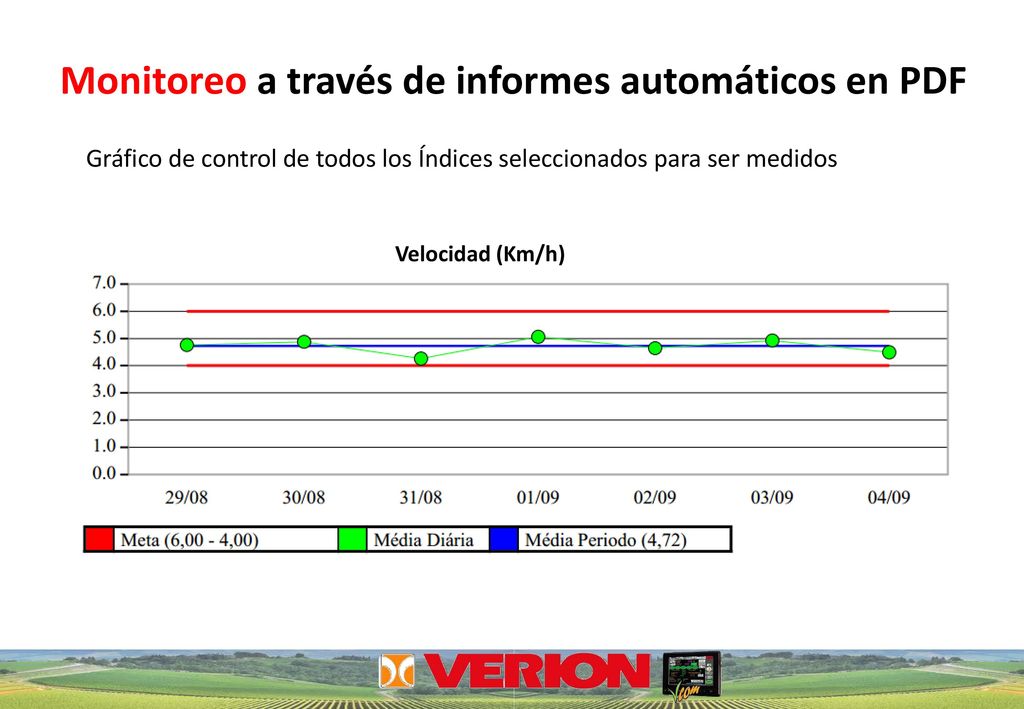 Monitoreo a través de informes automáticos en PDF

Gráfico de control de todos los Índices seleccionados para ser medidos

Velocidad (Km/h)

7.0
6.0
5.0
4.0
3.0
2.0
1.0
0.0

29/08 30/08 31/08 01/09 02/09 03/09 04/09

Meta (6,00 - 4,00) Média Diária Média Periodo (4,72)

VERION

Vcom